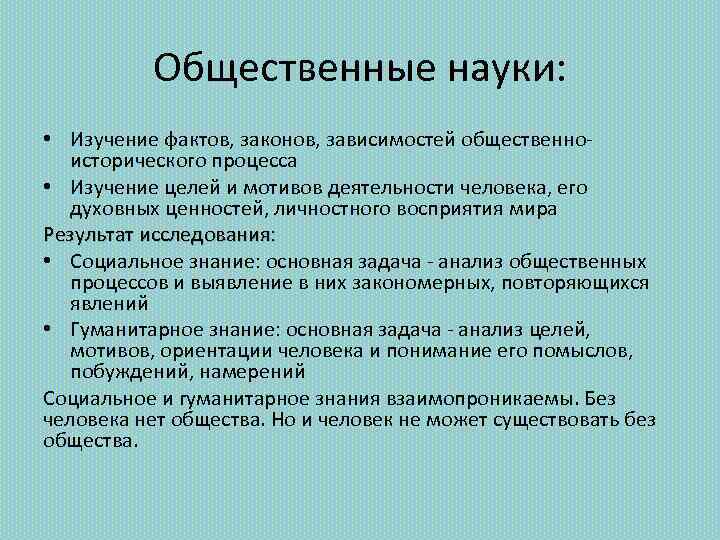 Общественные науки:

• Изучение фактов, законов, зависимостей общественно-исторического процесса
• Изучение целей и мотивов деятельности человека, его духовных ценностей, личностного восприятия мира

Результат исследования:

• Социальное знание: основная задача - анализ общественных процессов и выявление в них закономерных, повторяющихся явлений
• Гуманитарное знание: основная задача - анализ целей, мотивов, ориентации человека и понимание его помыслов, побуждений, намерений

Социальное и гуманитарное знания взаимопроникаемы. Без человека нет общества. Но и человек не может существовать без общества.